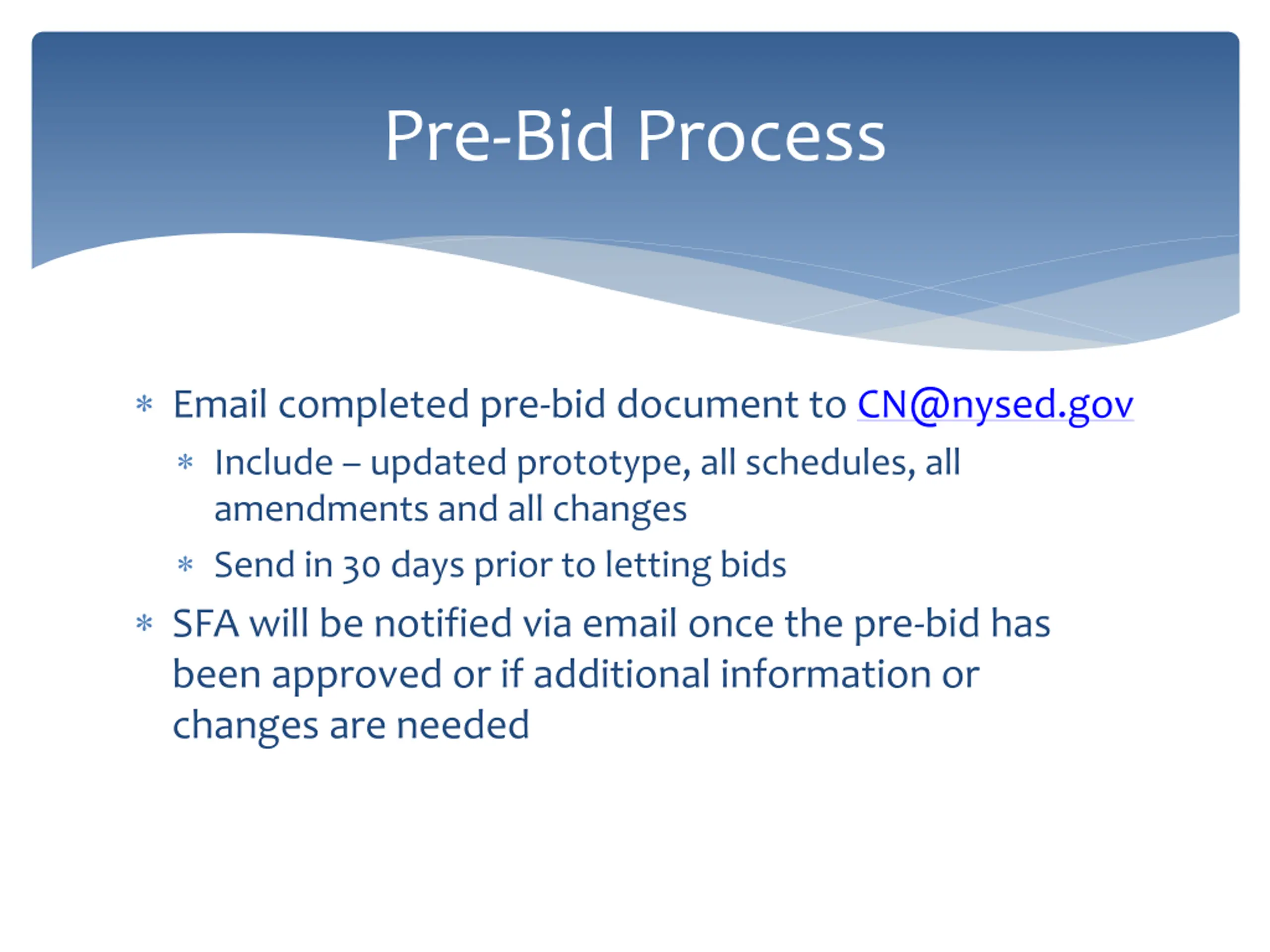 Pre-Bid Process

* Email completed pre-bid document to CN@nysed.gov
    * Include – updated prototype, all schedules, all amendments and all changes
    * Send in 30 days prior to letting bids
* SFA will be notified via email once the pre-bid has been approved or if additional information or changes are needed